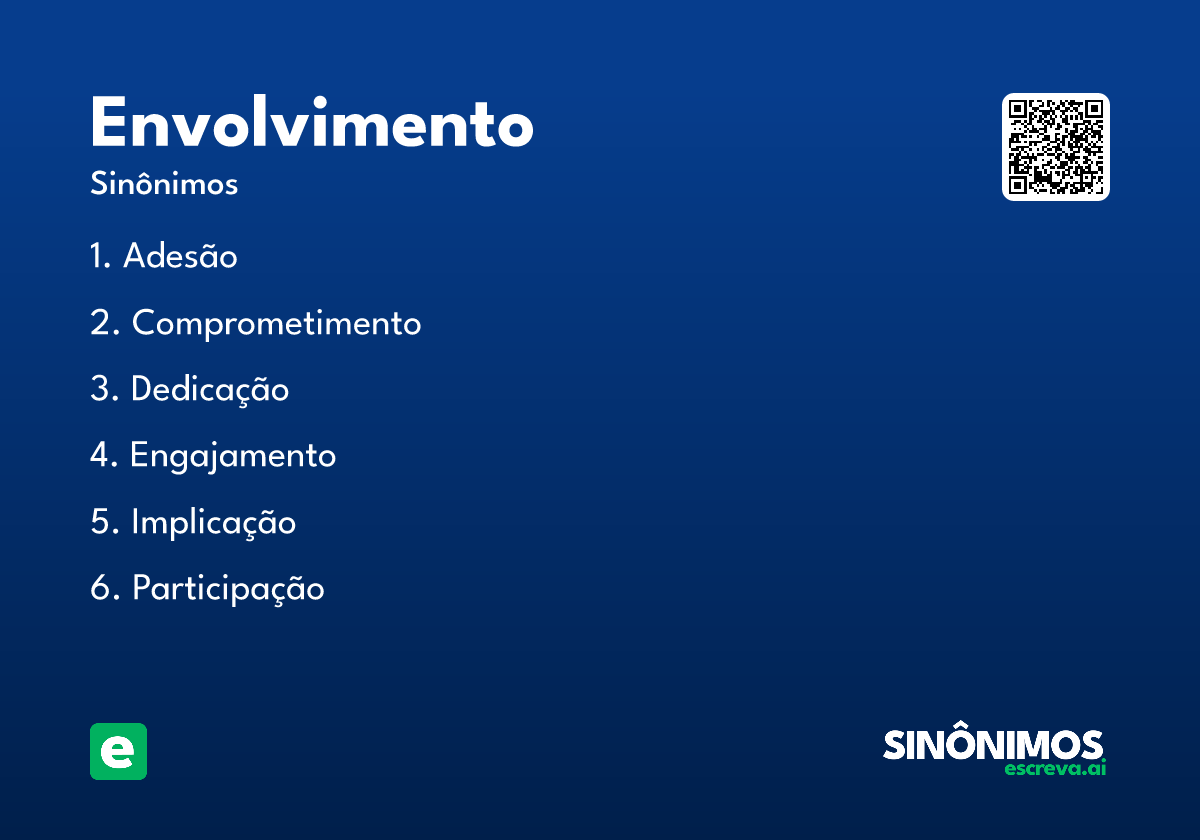 Envolvimento
Sinônimos

1. Adesão

2. Comprometimento

3. Dedicação

4. Engajamento

5. Implicação

6. Participação

e

SINÔNIMOS
escreva.ai